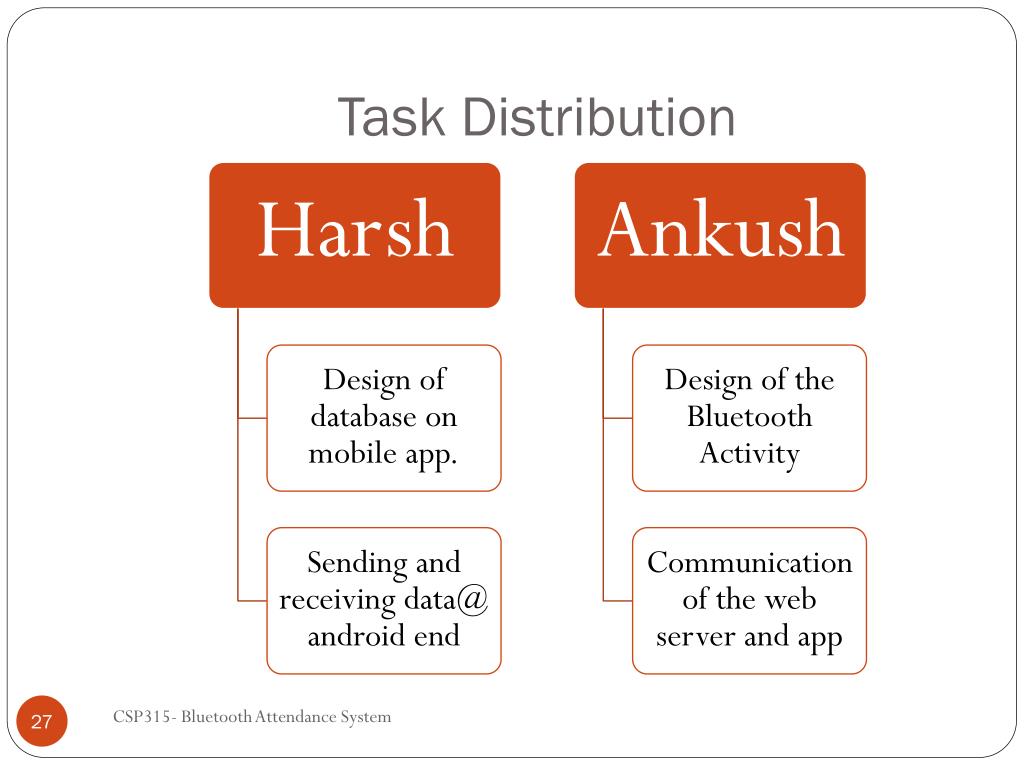 Task Distribution

Harsh

Design of database on mobile app.

Sending and receiving data@ android end

Ankush

Design of the Bluetooth Activity

Communication of the web server and app

27

CSP315- Bluetooth Attendance System